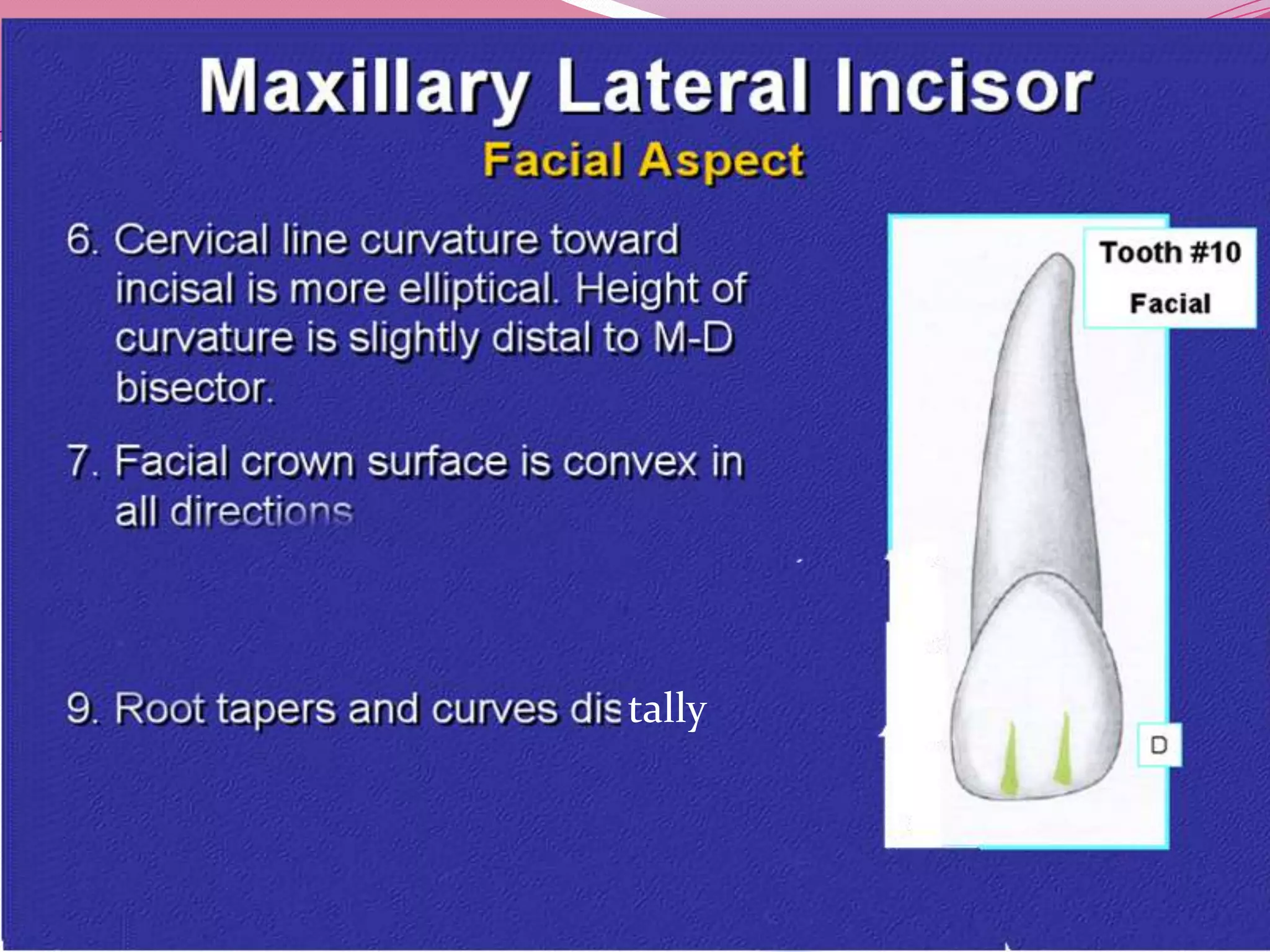 Maxillary Lateral Incisor
Facial Aspect

6. Cervical line curvature toward incisal is more elliptical. Height of curvature is slightly distal to M-D bisector.

7. Facial crown surface is convex in all directions

9. Root tapers and curves distally

Tooth #10
Facial

D